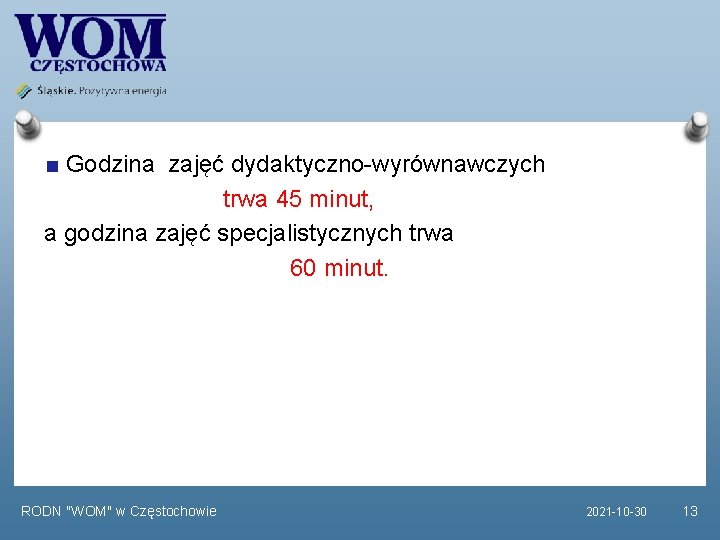 WOM
CZĘSTOCHOWA
Śląskie. Pozytywna energia

Godzina zajęć dydaktyczno-wyrównawczych trwa 45 minut,
a godzina zajęć specjalistycznych trwa 60 minut.

RODN "WOM" w Częstochowie
2021-10-30
13